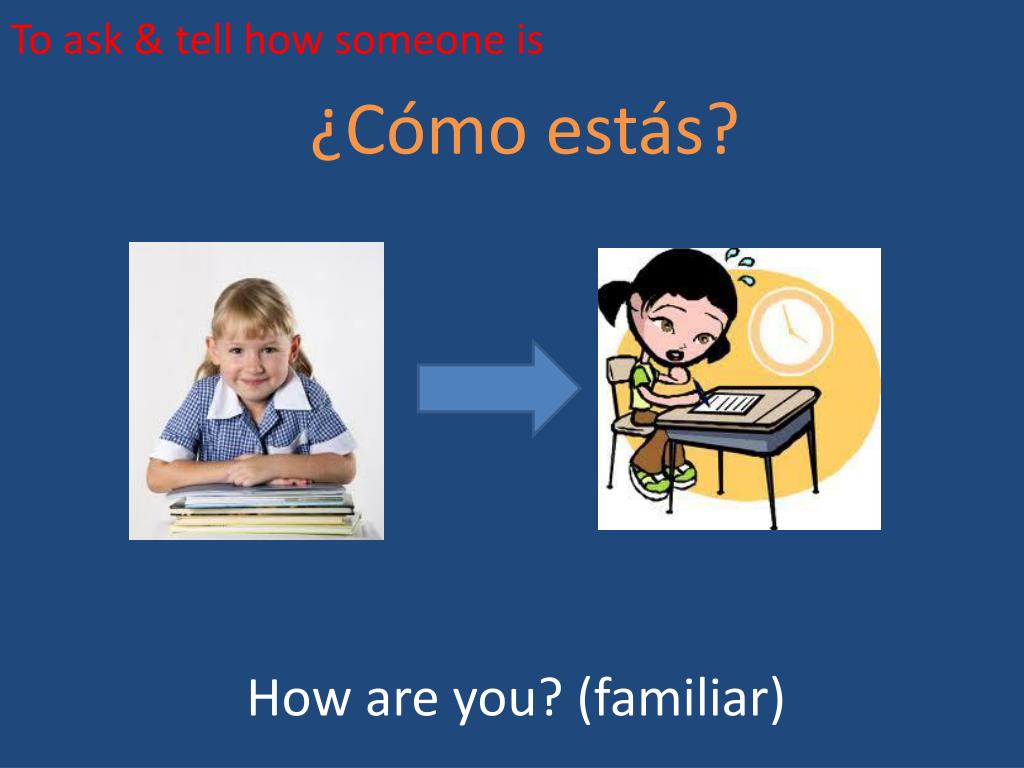 To ask & tell how someone is

¿Cómo estás?

How are you? (familiar)